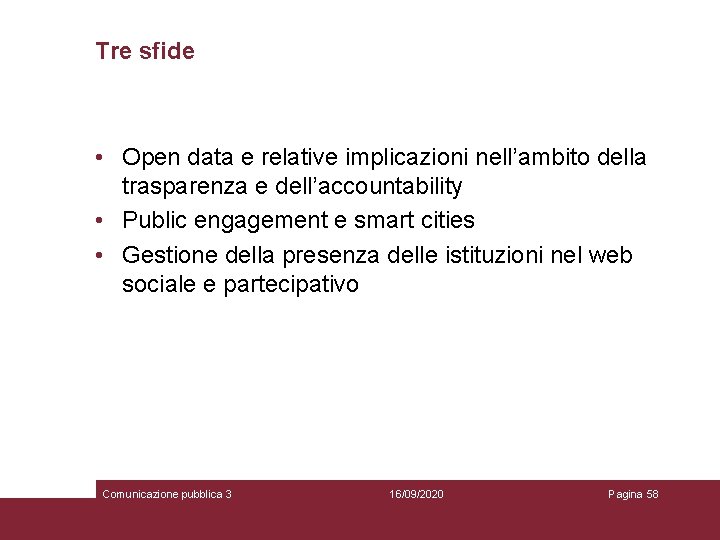 Tre sfide

• Open data e relative implicazioni nell’ambito della trasparenza e dell’accountability
• Public engagement e smart cities
• Gestione della presenza delle istituzioni nel web sociale e partecipativo

Comunicazione pubblica 3 16/09/2020 Pagina 58